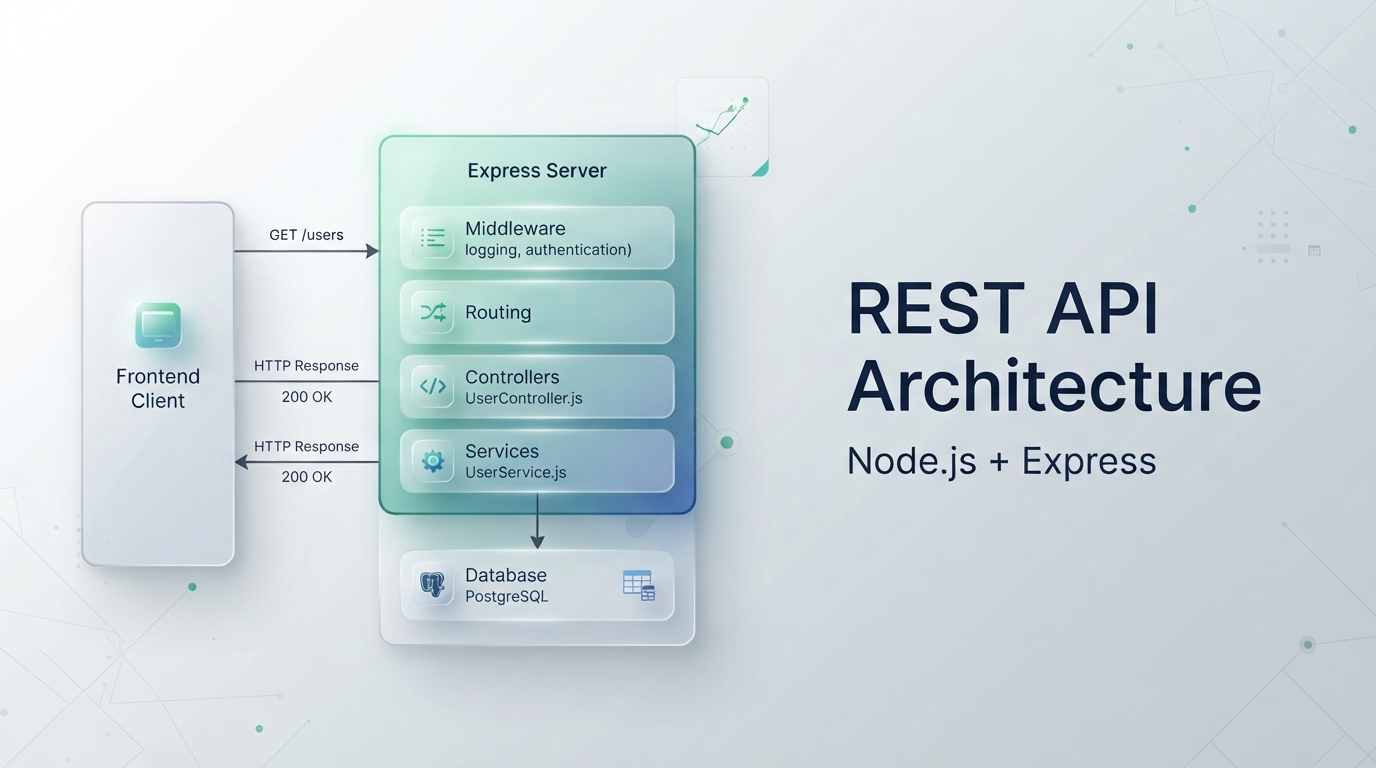 Frontend Client

GET /users

HTTP Response
200 OK

HTTP Response
200 OK

Express Server

Middleware
logging, authentication)

Routing

Controllers
UserController.js

Services
UserService.js

Database
PostgreSQL

REST API Architecture

Node.js + Express